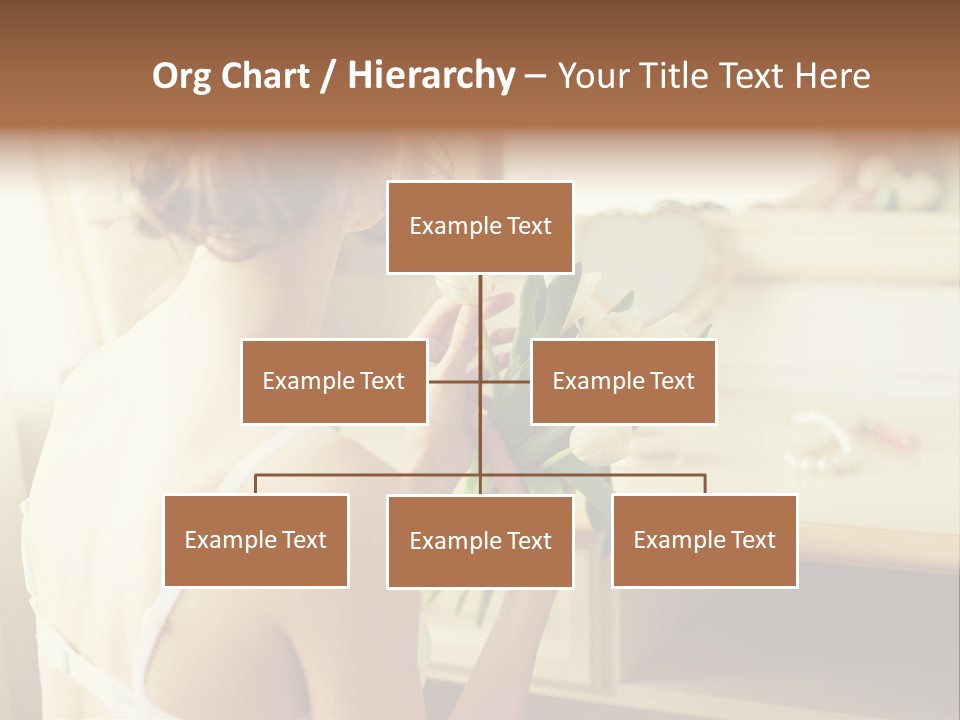 Org Chart / Hierarchy – Your Title Text Here

Example Text

Example Text

Example Text

Example Text

Example Text

Example Text